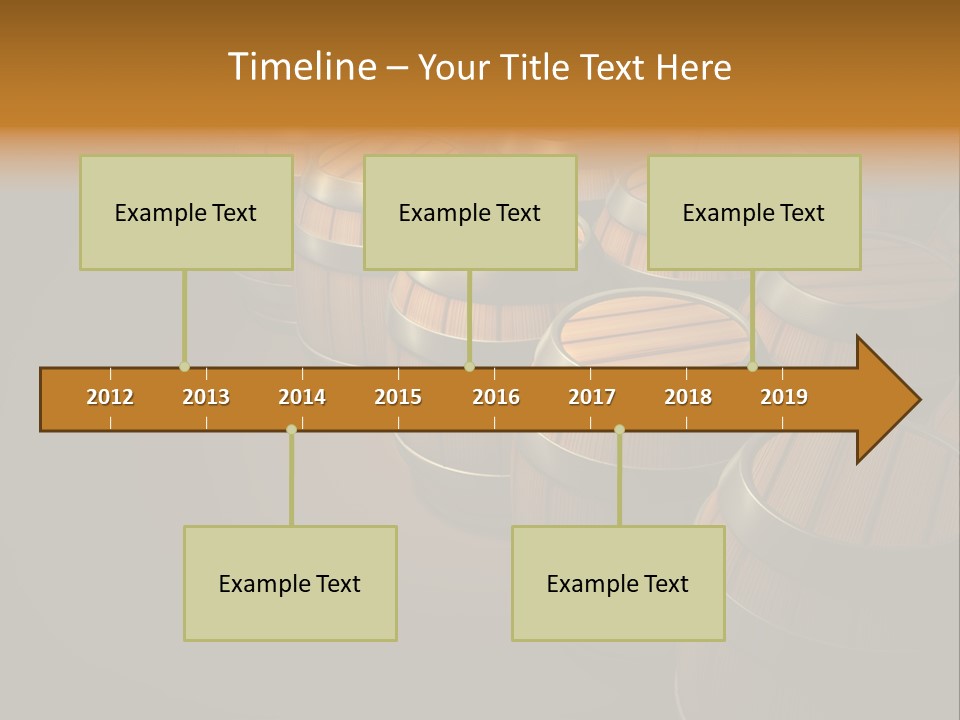 Timeline – Your Title Text Here

Example Text

Example Text

Example Text

2012 2013 2014 2015 2016 2017 2018 2019

Example Text

Example Text